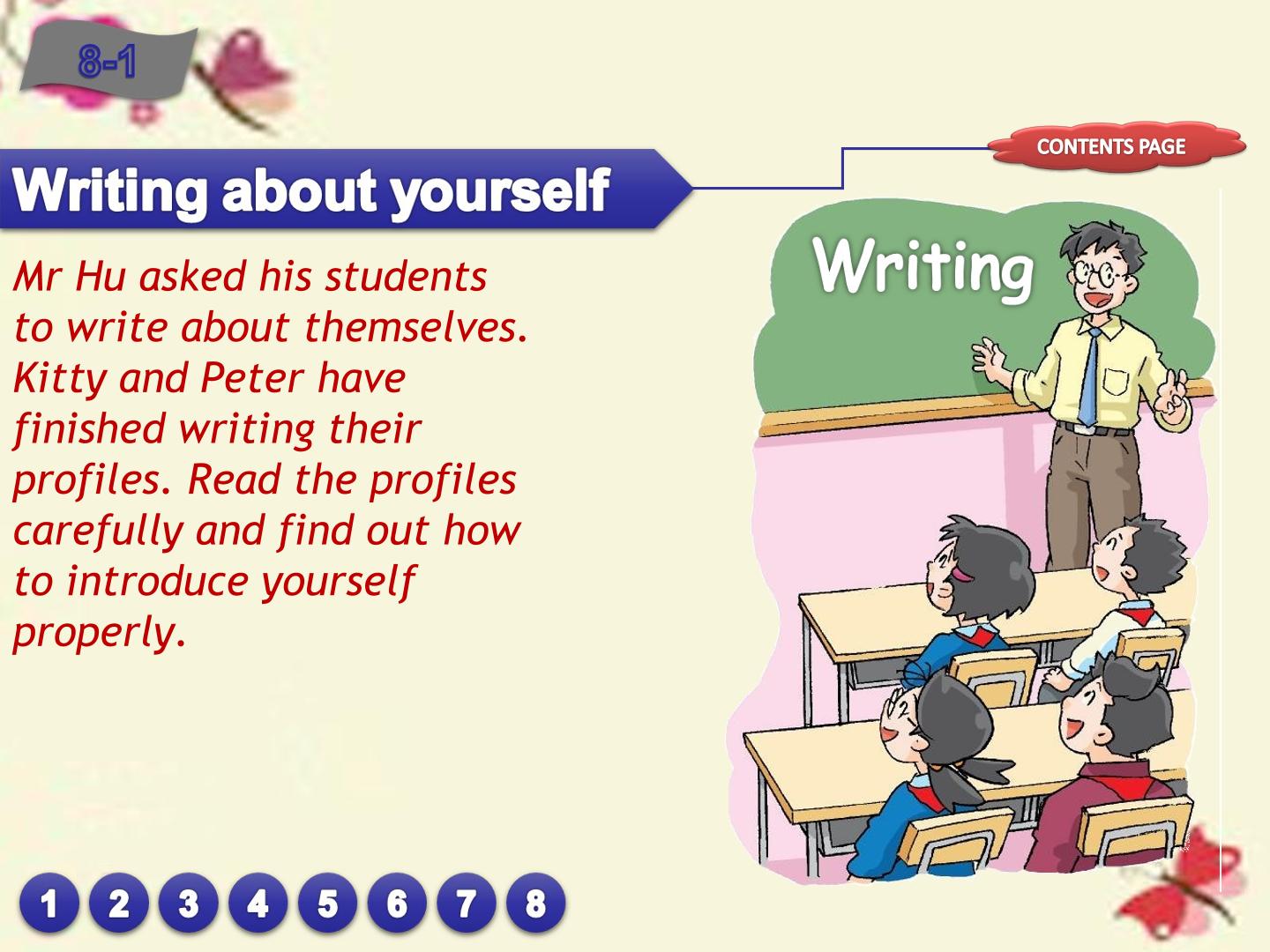 8-1

CONTENTS PAGE

Writing about yourself

Mr Hu asked his students to write about themselves. Kitty and Peter have finished writing their profiles. Read the profiles carefully and find out how to introduce yourself properly.

Writing

1 2 3 4 5 6 7 8